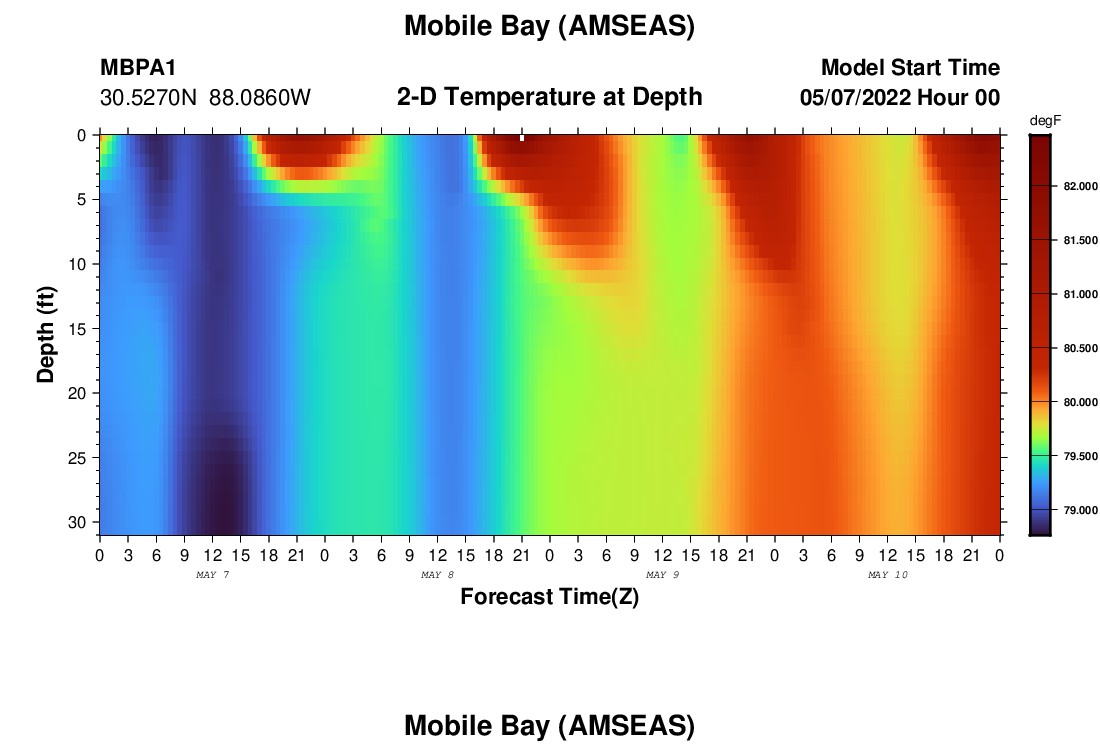 Mobile Bay (AMSEAS)

MBPA1
30.5270N 88.0860W

2-D Temperature at Depth

Model Start Time
05/07/2022 Hour 00

degF
82.000
81.500
81.000
80.500
80.000
79.500
79.000

Depth (ft)
0
5
10
15
20
25
30

0 3 6 9 12 15 18 21 0 3 6 9 12 15 18 21 0 3 6 9 12 15 18 21 0 3 6 9 12 15 18 21 0
MAY 7
MAY 8
MAY 9
MAY 10

Forecast Time(Z)

Mobile Bay (AMSEAS)